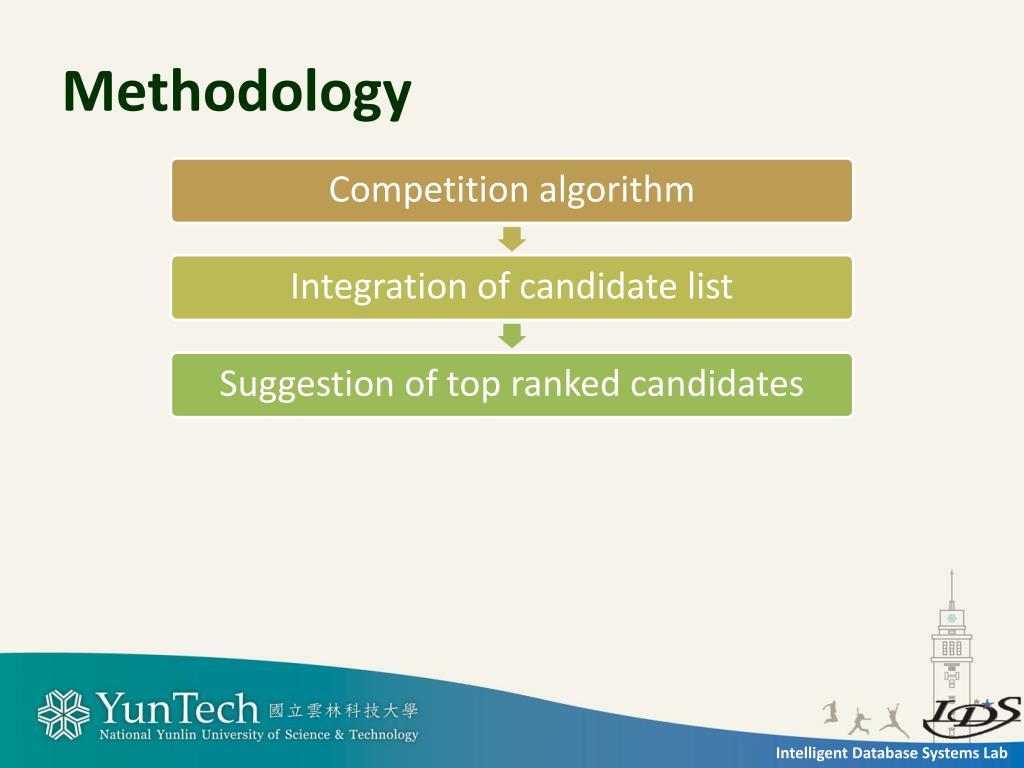 Methodology

Competition algorithm

Integration of candidate list

Suggestion of top ranked candidates

YunTech 國立雲林科技大學
National Yunlin University of Science & Technology

IDS

Intelligent Database Systems Lab